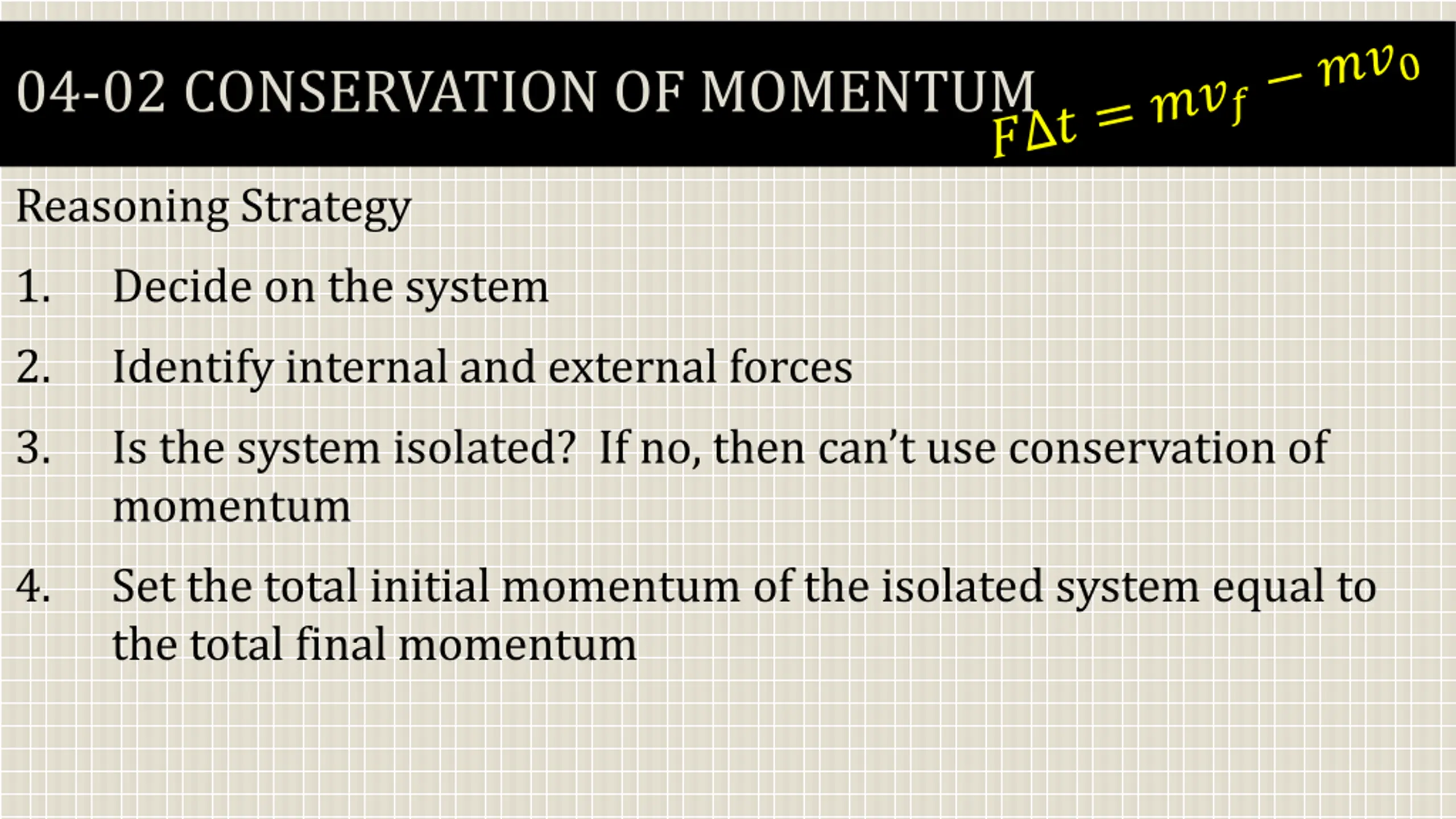 04-02 CONSERVATION OF MOMENTUM

$F\Delta t = mv_f - mv_0$

Reasoning Strategy

1. Decide on the system

2. Identify internal and external forces

3. Is the system isolated? If no, then can’t use conservation of momentum

4. Set the total initial momentum of the isolated system equal to the total final momentum